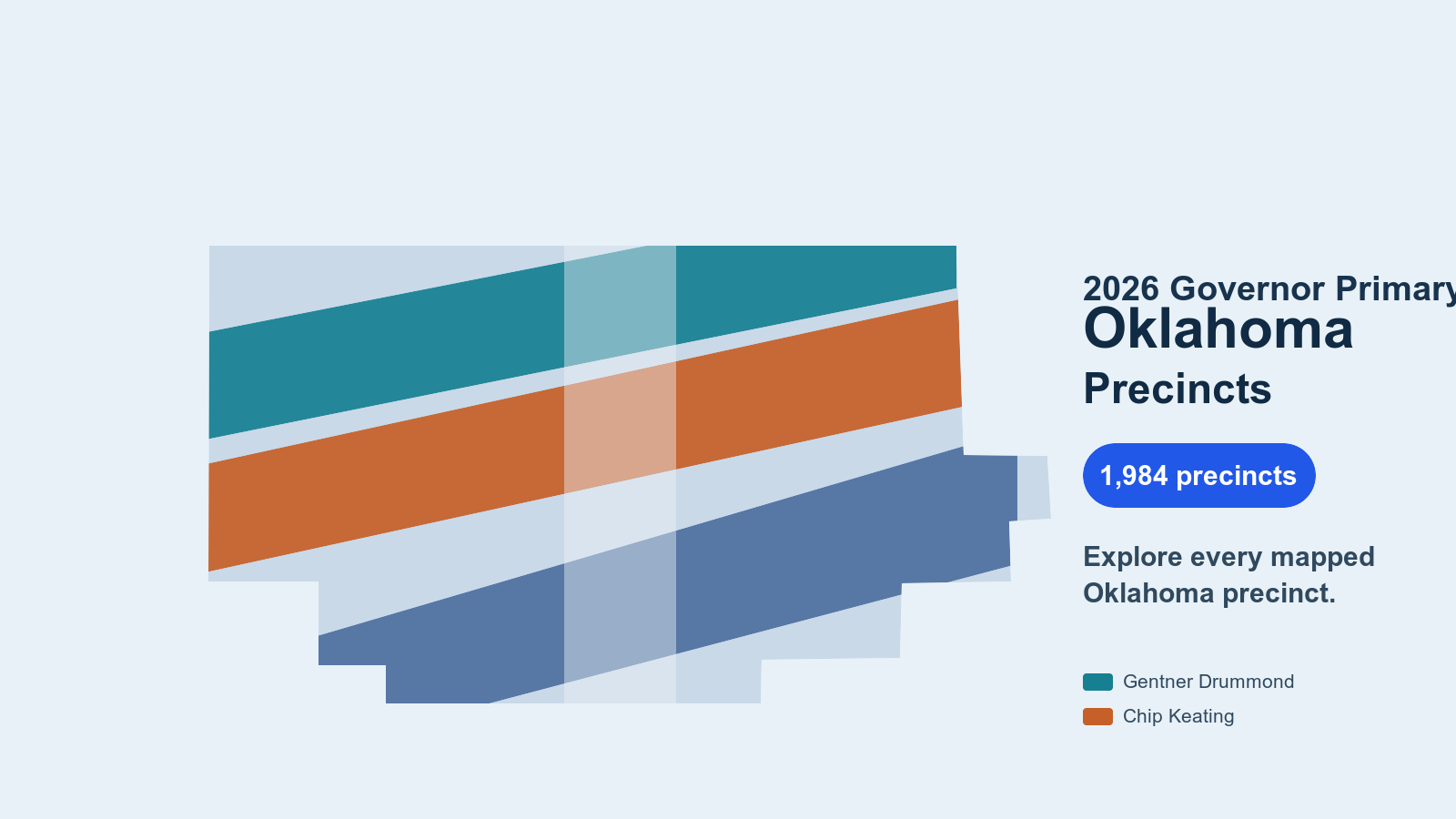 2026 Governor Primary

Oklahoma

Precincts

1,984 precincts

Explore every mapped Oklahoma precinct.

Gentner Drummond

Chip Keating